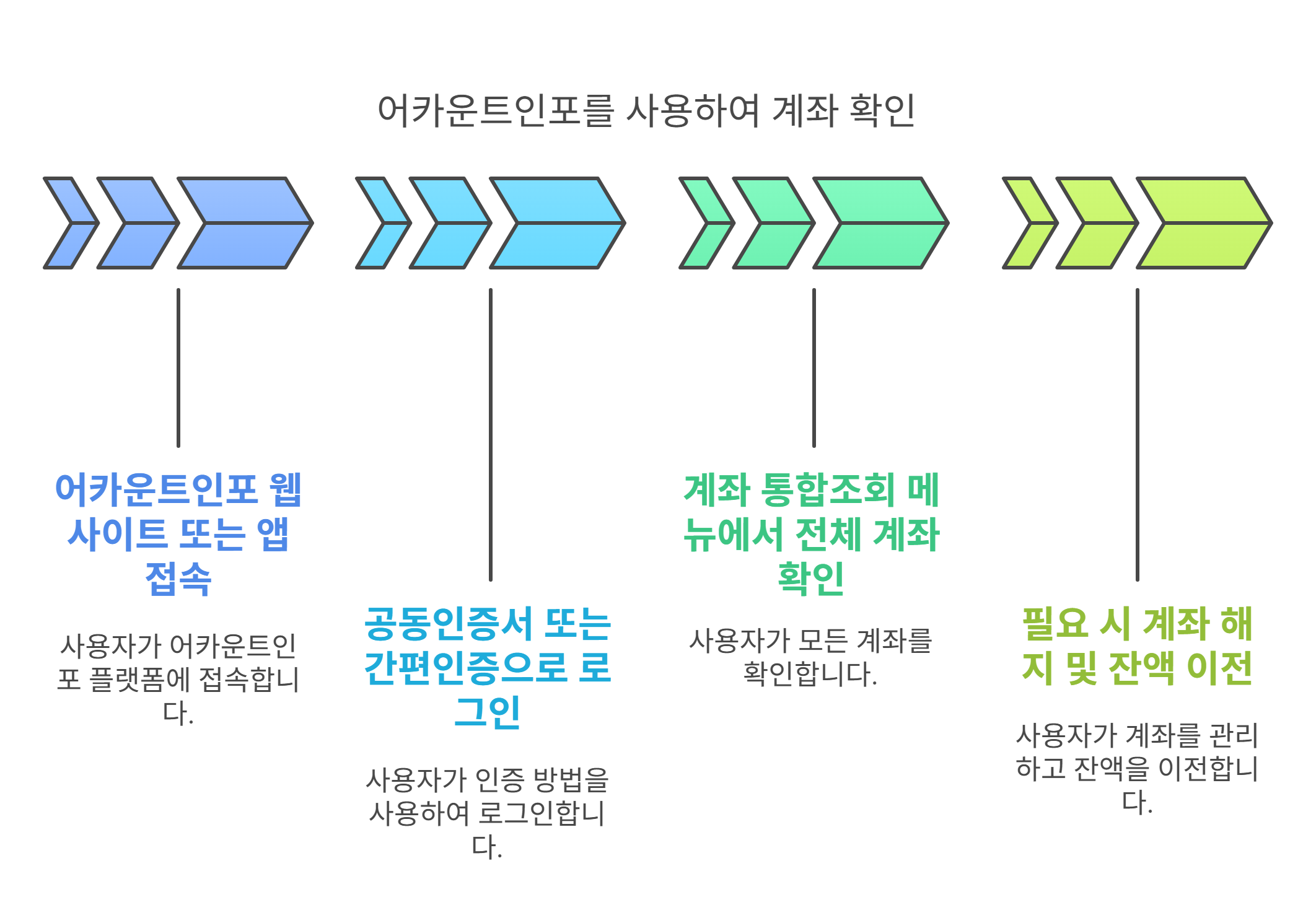 어카운트인포를 사용하여 계좌 확인

어카운트인포 웹사이트 또는 앱 접속

사용자가 어카운트인포 플랫폼에 접속합니다.

공동인증서 또는 간편인증으로 로그인

사용자가 인증 방법을 사용하여 로그인합니다.

계좌 통합조회 메뉴에서 전체 계좌 확인

사용자가 모든 계좌를 확인합니다.

필요 시 계좌 해지 및 잔액 이전

사용자가 계좌를 관리하고 잔액을 이전합니다.